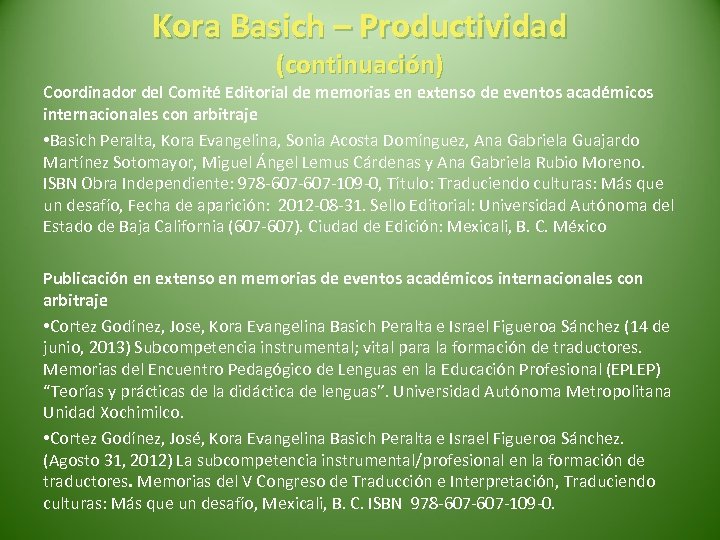 Kora Basich – Productividad
(continuación)

Coordinador del Comité Editorial de memorias en extenso de eventos académicos internacionales con arbitraje

•Basich Peralta, Kora Evangelina, Sonia Acosta Domínguez, Ana Gabriela Guajardo Martínez Sotomayor, Miguel Ángel Lemus Cárdenas y Ana Gabriela Rubio Moreno. ISBN Obra Independiente: 978-607-607-109-0, Título: Traduciendo culturas: Más que un desafío, Fecha de aparición: 2012-08-31. Sello Editorial: Universidad Autónoma del Estado de Baja California (607-607). Ciudad de Edición: Mexicali, B. C. México

Publicación en extenso en memorias de eventos académicos internacionales con arbitraje

•Cortez Godínez, Jose, Kora Evangelina Basich Peralta e Israel Figueroa Sánchez (14 de junio, 2013) Subcompetencia instrumental; vital para la formación de traductores. Memorias del Encuentro Pedagógico de Lenguas en la Educación Profesional (EPLEP) "Teorías y prácticas de la didáctica de lenguas". Universidad Autónoma Metropolitana Unidad Xochimilco.

•Cortez Godínez, José, Kora Evangelina Basich Peralta e Israel Figueroa Sánchez. (Agosto 31, 2012) La subcompetencia instrumental/profesional en la formación de traductores. Memorias del V Congreso de Traducción e Interpretación, Traduciendo culturas: Más que un desafío, Mexicali, B. C. ISBN 978-607-607-109-0.